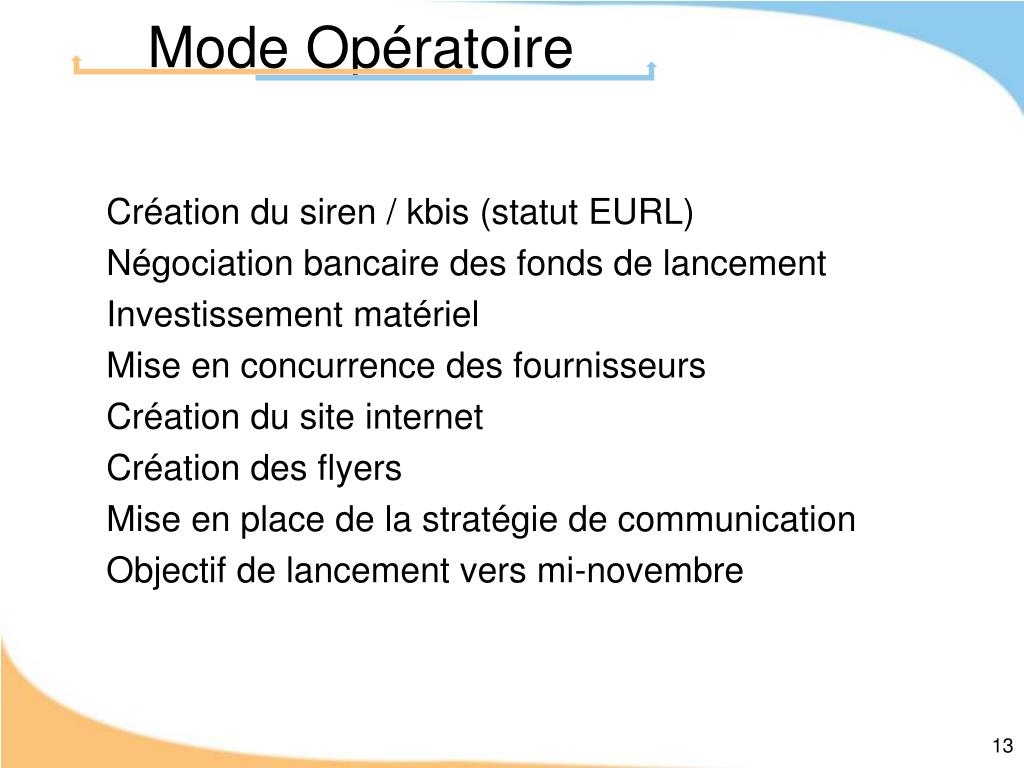 Mode Opératoire

Création du siren / kbis (statut EURL)
Négociation bancaire des fonds de lancement
Investissement matériel
Mise en concurrence des fournisseurs
Création du site internet
Création des flyers
Mise en place de la stratégie de communication
Objectif de lancement vers mi-novembre

13